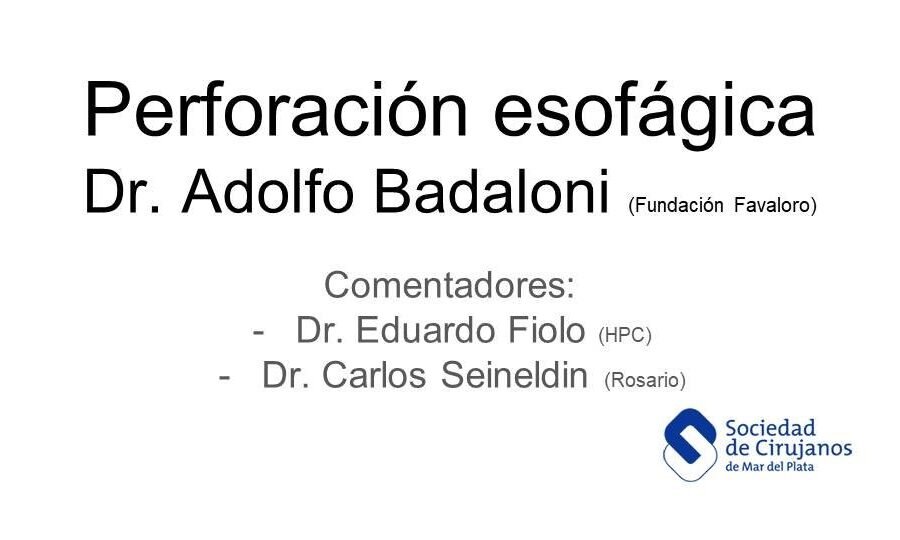 Perforación esofágica
Dr. Adolfo Badaloni (Fundación Favaloro)

Comentadores:
- Dr. Eduardo Fiolo (HPC)
- Dr. Carlos Seineldin (Rosario)

Sociedad de Cirujanos de Mar del Plata